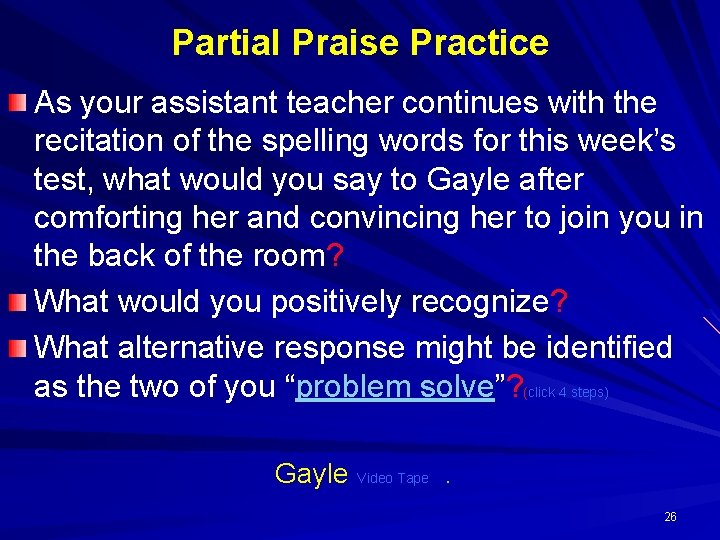 Partial Praise Practice

As your assistant teacher continues with the recitation of the spelling words for this week’s test, what would you say to Gayle after comforting her and convincing her to join you in the back of the room?

What would you positively recognize?

What alternative response might be identified as the two of you “problem solve”?(click 4 steps)

Gayle Video Tape .

26